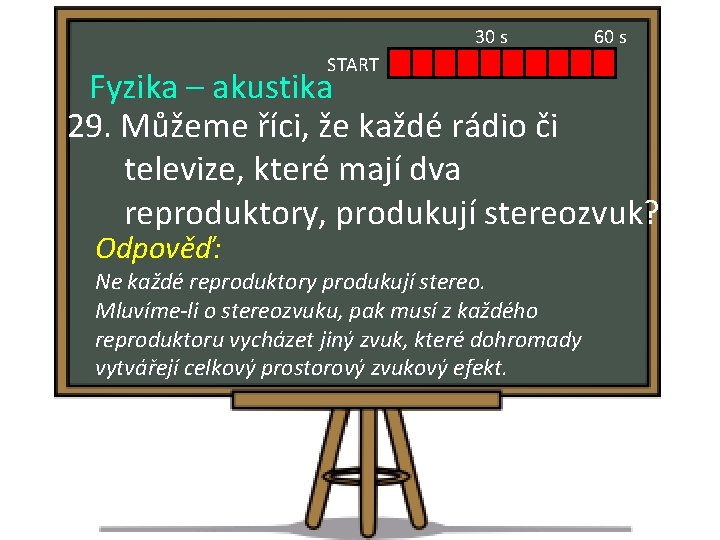 30 s
60 s
START

Fyzika – akustika

29. Můžeme říci, že každé rádio či televize, které mají dva reproduktory, produkují stereozvuk?

Odpověď:

Ne každé reproduktory produkují stereo. Mluvíme-li o stereozvuku, pak musí z každého reproduktoru vycházet jiný zvuk, které dohromady vytvářejí celkový prostorový zvukový efekt.